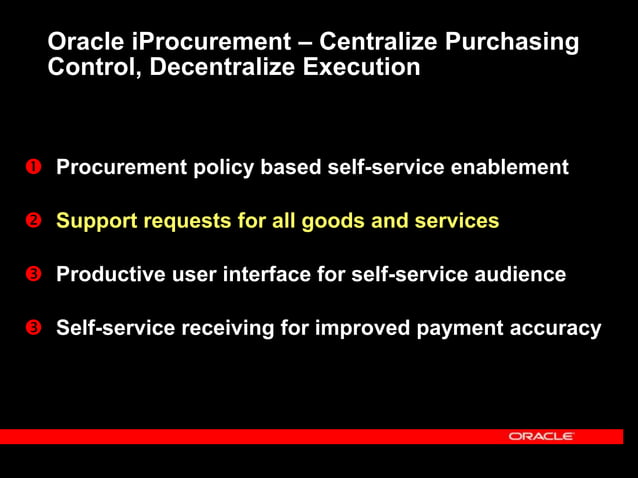 Oracle iProcurement – Centralize Purchasing Control, Decentralize Execution

❶ Procurement policy based self-service enablement

❷ Support requests for all goods and services

❸ Productive user interface for self-service audience

❸ Self-service receiving for improved payment accuracy

ORACLE